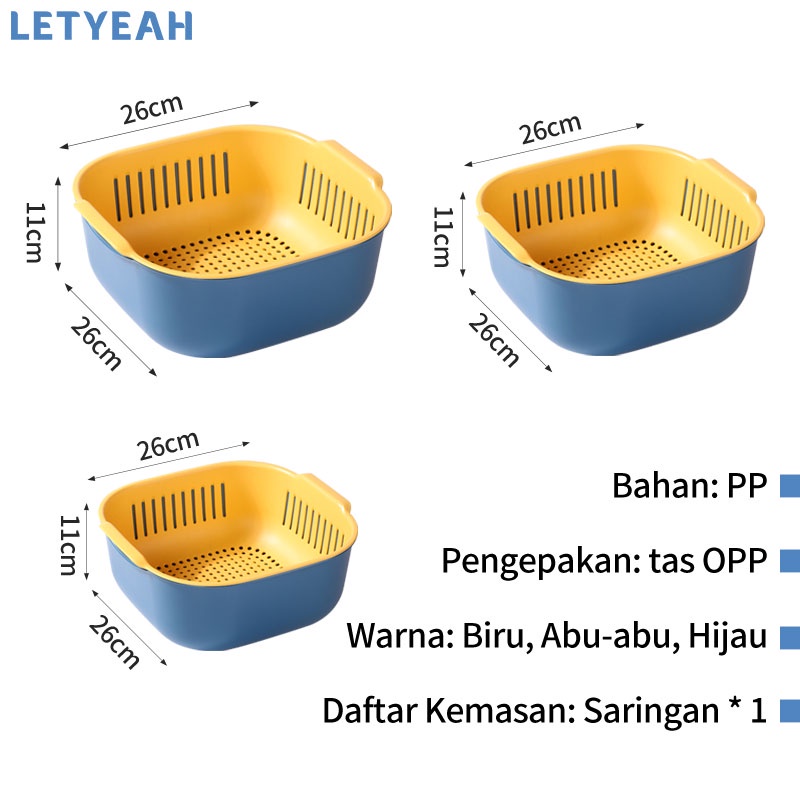 LETYEAH

26cm
11cm
26cm

26cm
11cm
26cm

26cm
11cm
26cm

Bahan: PP

Pengepakan: tas OPP

Warna: Biru, Abu-abu, Hijau

Daftar Kemasan: Saringan * 1